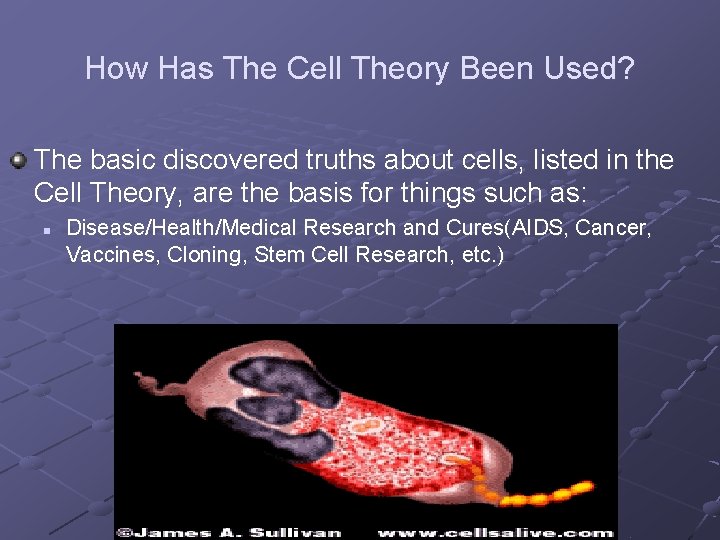 How Has The Cell Theory Been Used?

The basic discovered truths about cells, listed in the Cell Theory, are the basis for things such as:

Disease/Health/Medical Research and Cures(AIDS, Cancer, Vaccines, Cloning, Stem Cell Research, etc.)

©James A. Sullivan www.cellsalive.com